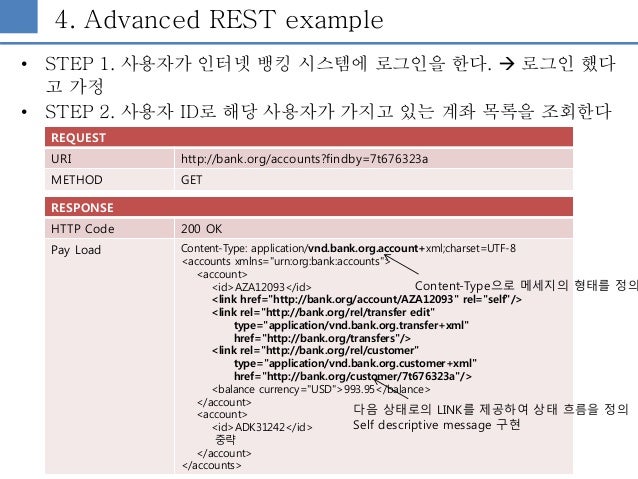 4. Advanced REST example

• STEP 1. 사용자가 인터넷 뱅킹 시스템에 로그인을 한다. → 로그인 했다고 가정
• STEP 2. 사용자 ID로 해당 사용자가 가지고 있는 계좌 목록을 조회한다

| REQUEST | |
|---|---|
| URI | http://bank.org/accounts?findby=7t676323a |
| METHOD | GET |

| RESPONSE | |
|---|---|
| HTTP Code | 200 OK |
| Pay Load | Content-Type: application/vnd.bank.org.account+xml;charset=UTF-8 <accounts xmlns="urn:org:bank:accounts"> <account> <id>AZA12093</id> <link href="http://bank.org/account/AZA12093" rel="self"/> <link rel="http://bank.org/rel/transfer edit" type="application/vnd.bank.org.transfer+xml" href="http://bank.org/transfers"/> <link rel="http://bank.org/rel/customer" type="application/vnd.bank.org.customer+xml" href="http://bank.org/customer/7t676323a"/> <balance currency="USD">993.95</balance> </account> <account> <id>ADK31242</id> 중략 </account> </accounts> |

Content-Type으로 메세지의 형태를 정의

다음 상태로의 LINK를 제공하여 상태 흐름을 정의
Self descriptive message 구현